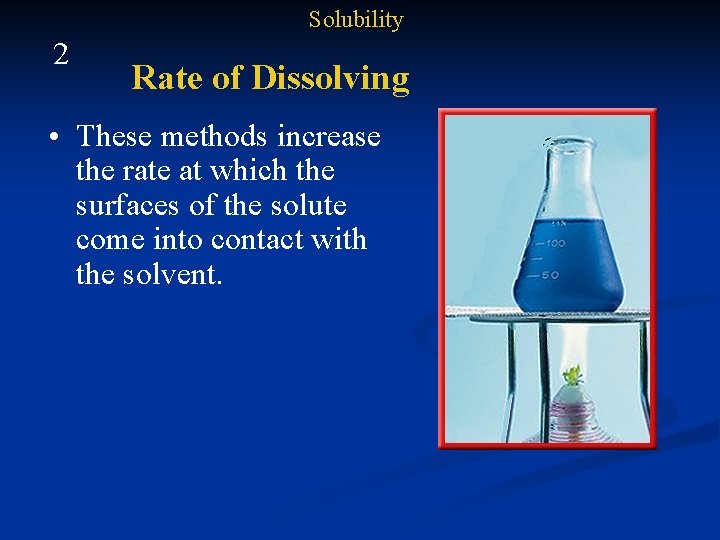 Solubility

2

Rate of Dissolving

• These methods increase the rate at which the surfaces of the solute come into contact with the solvent.

100

50